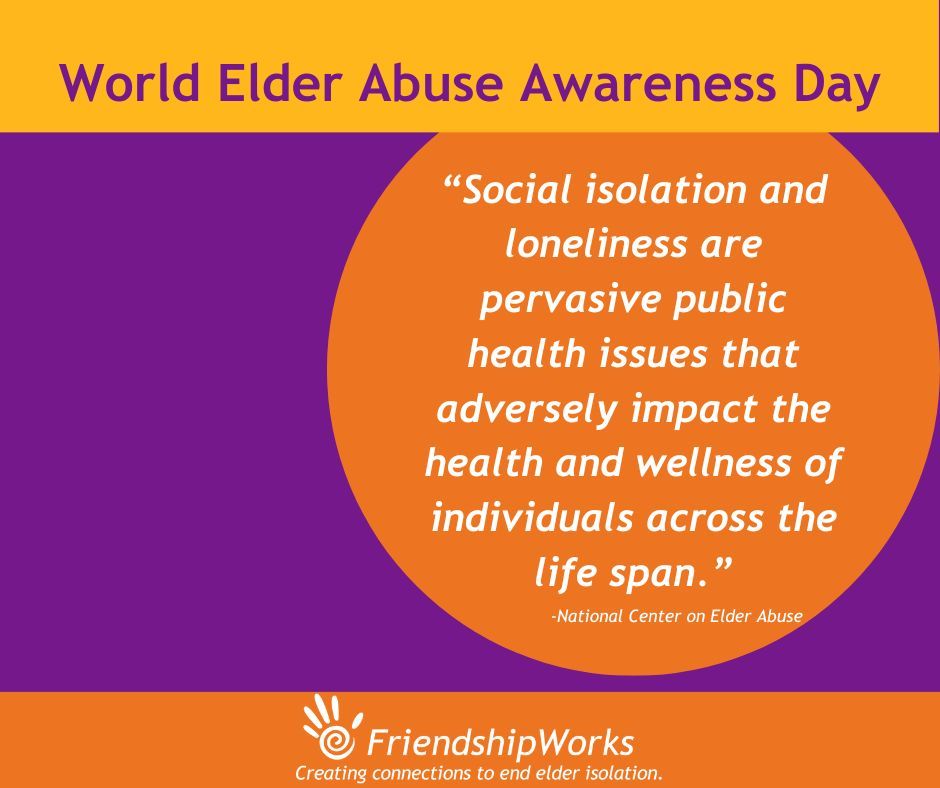 World Elder Abuse Awareness Day

“Social isolation and loneliness are pervasive public health issues that adversely impact the health and wellness of individuals across the life span.”

-National Center on Elder Abuse

FriendshipWorks

Creating connections to end elder isolation.